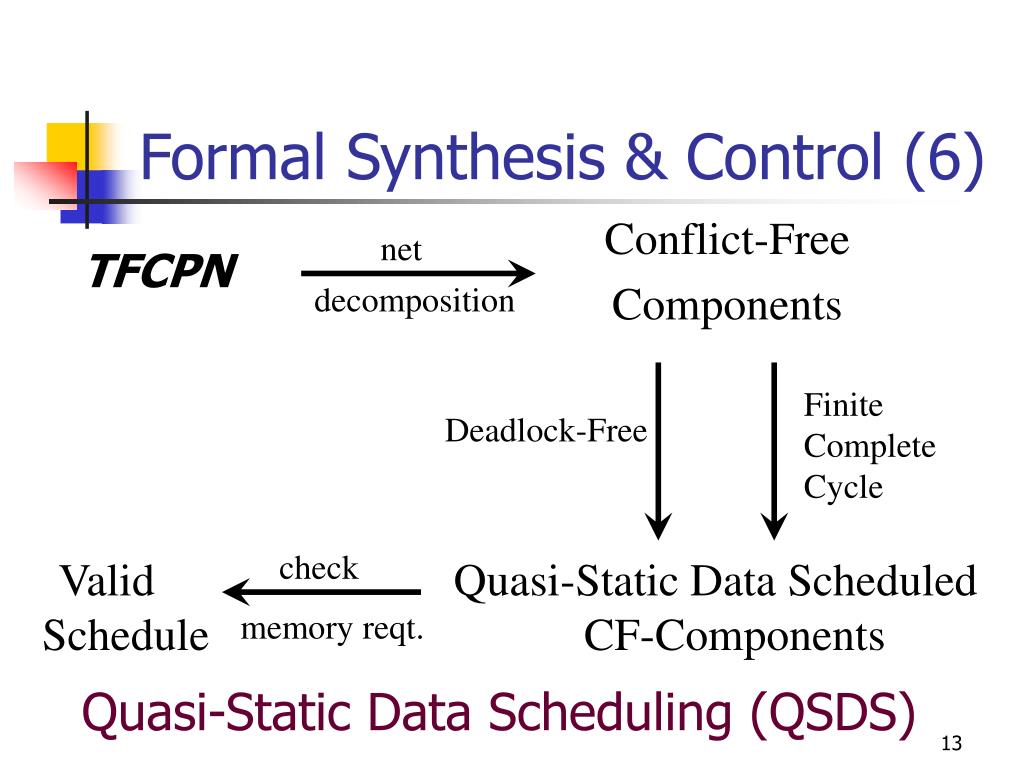 Formal Synthesis & Control (6)

TFCPN

net

decomposition

Conflict-Free Components

Deadlock-Free

Finite Complete Cycle

Valid Schedule

check

memory reqt.

Quasi-Static Data Scheduled CF-Components

Quasi-Static Data Scheduling (QSDS)

13